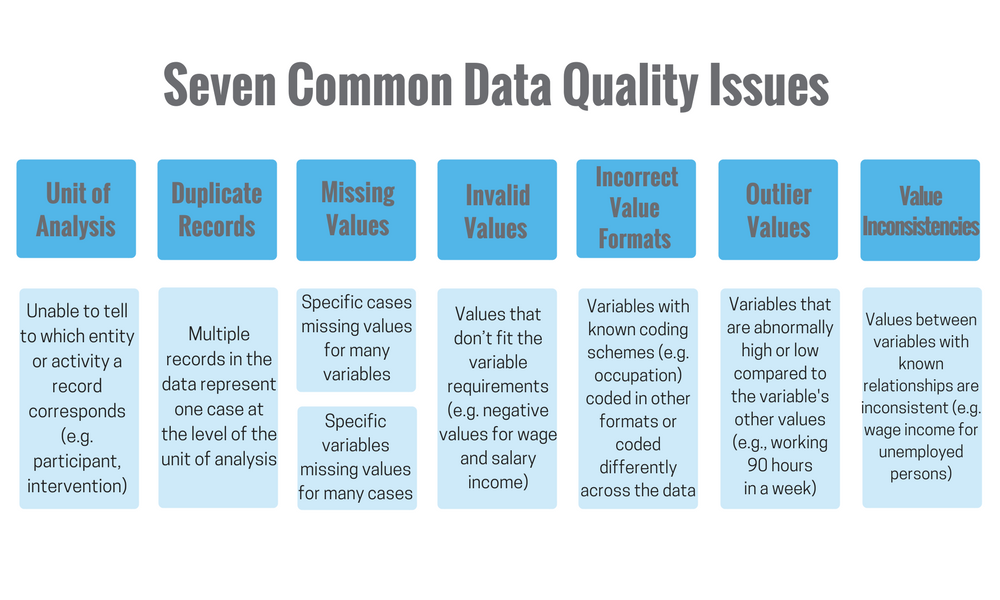 Seven Common Data Quality Issues

Unit of Analysis

Unable to tell to which entity or activity a record corresponds (e.g. participant, intervention)

Duplicate Records

Multiple records in the data represent one case at the level of the unit of analysis

Missing Values

Specific cases missing values for many variables

Specific variables missing values for many cases

Invalid Values

Values that don't fit the variable requirements (e.g. negative values for wage and salary income)

Incorrect Value Formats

Variables with known coding schemes (e.g. occupation) coded in other formats or coded differently across the data

Outlier Values

Variables that are abnormally high or low compared to the variable's other values (e.g., working 90 hours in a week)

Value Inconsistencies

Values between variables with known relationships are inconsistent (e.g. wage income for unemployed persons)